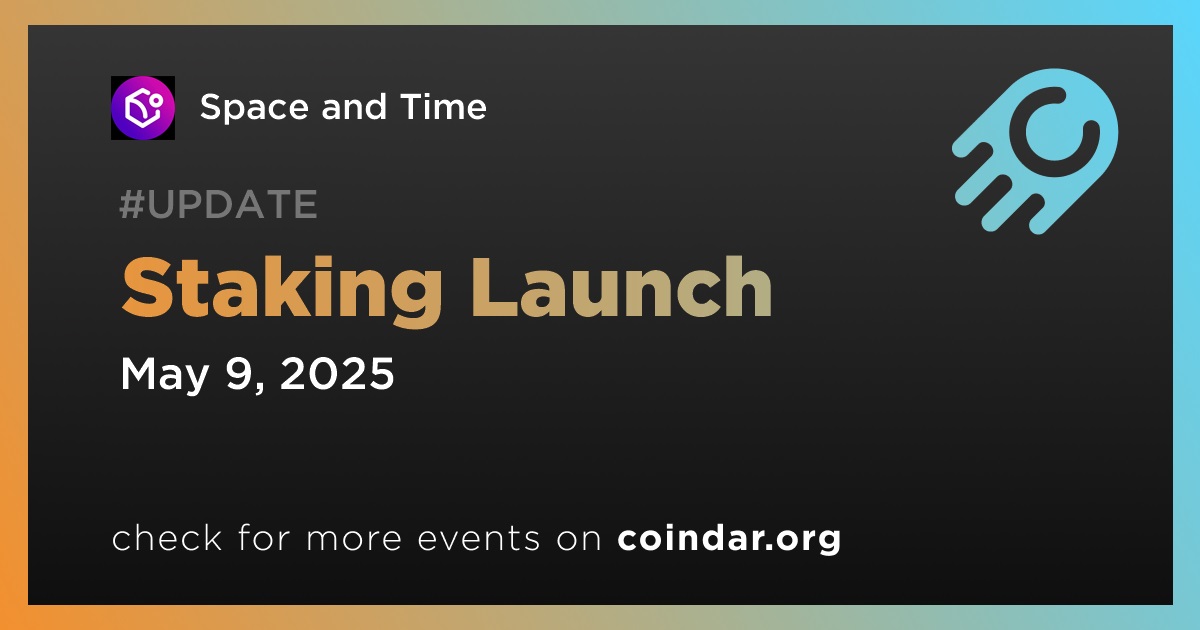 Space and Time

#UPDATE

Staking Launch

May 9, 2025

check for more events on coindar.org